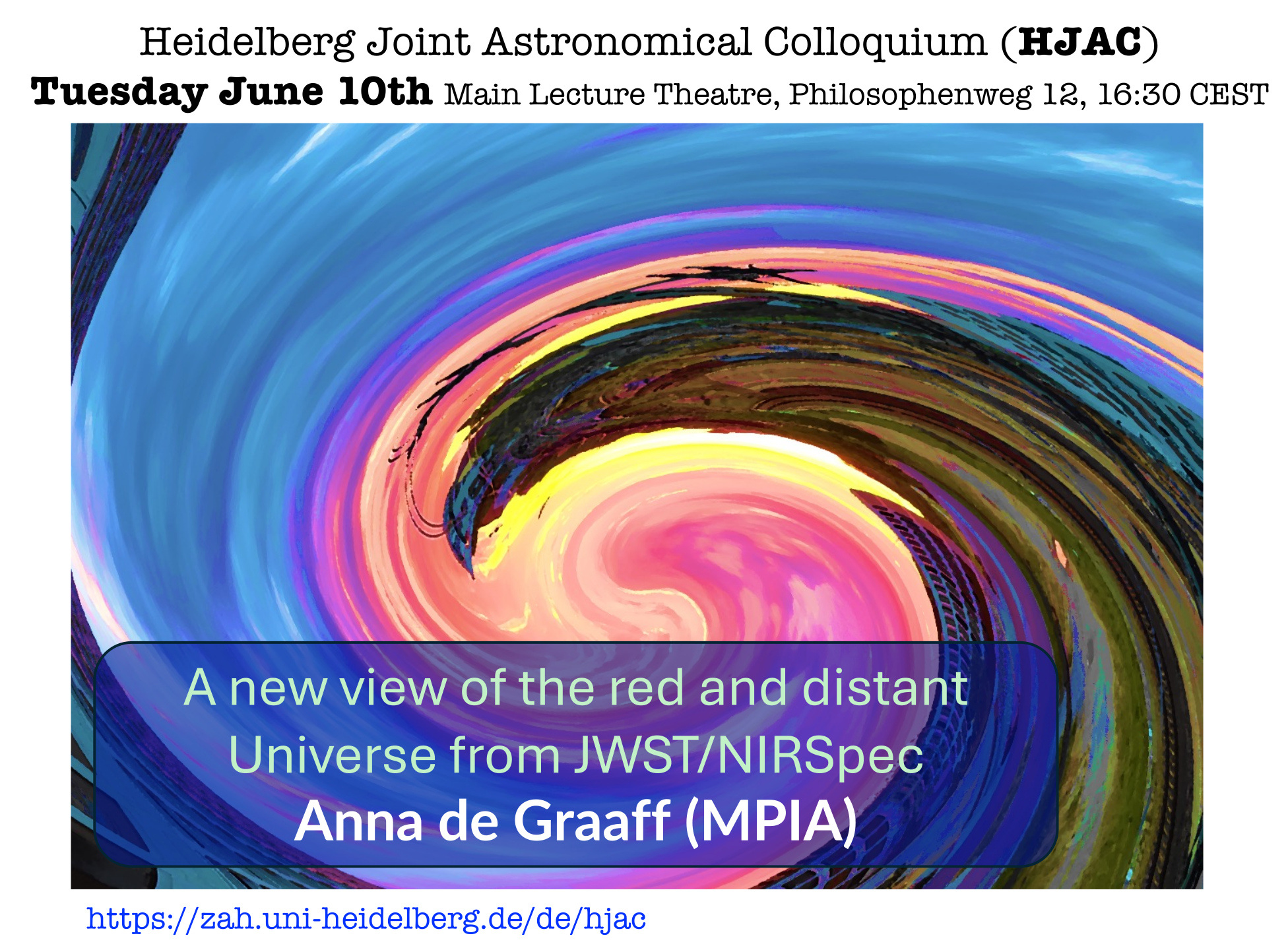 Heidelberg Joint Astronomical Colloquium (HJAC)
Tuesday June 10th Main Lecture Theatre, Philosophenweg 12, 16:30 CEST

A new view of the red and distant Universe from JWST/NIRSpec
Anna de Graaff (MPIA)

https://zah.uni-heidelberg.de/de/hjac